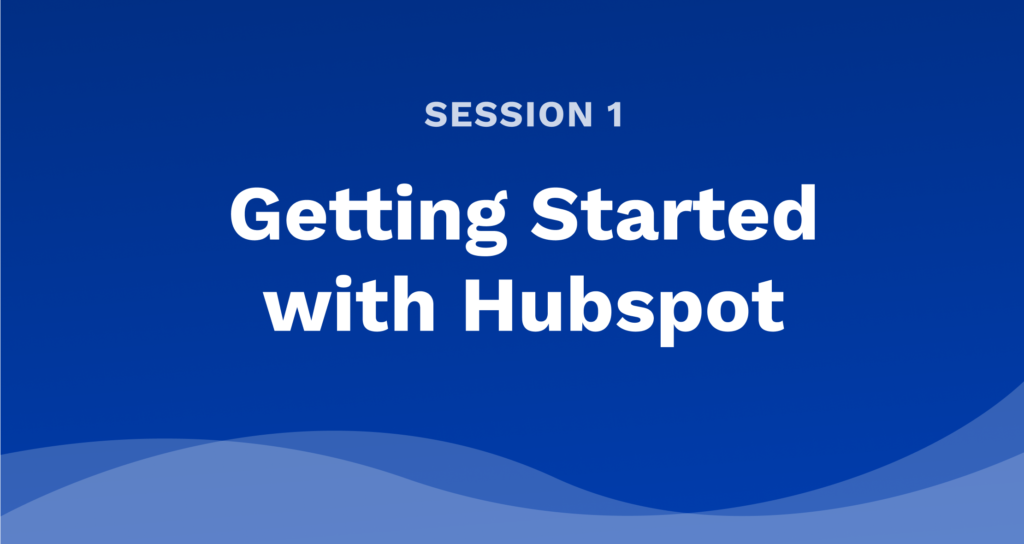 SESSION 1

Getting Started with Hubspot